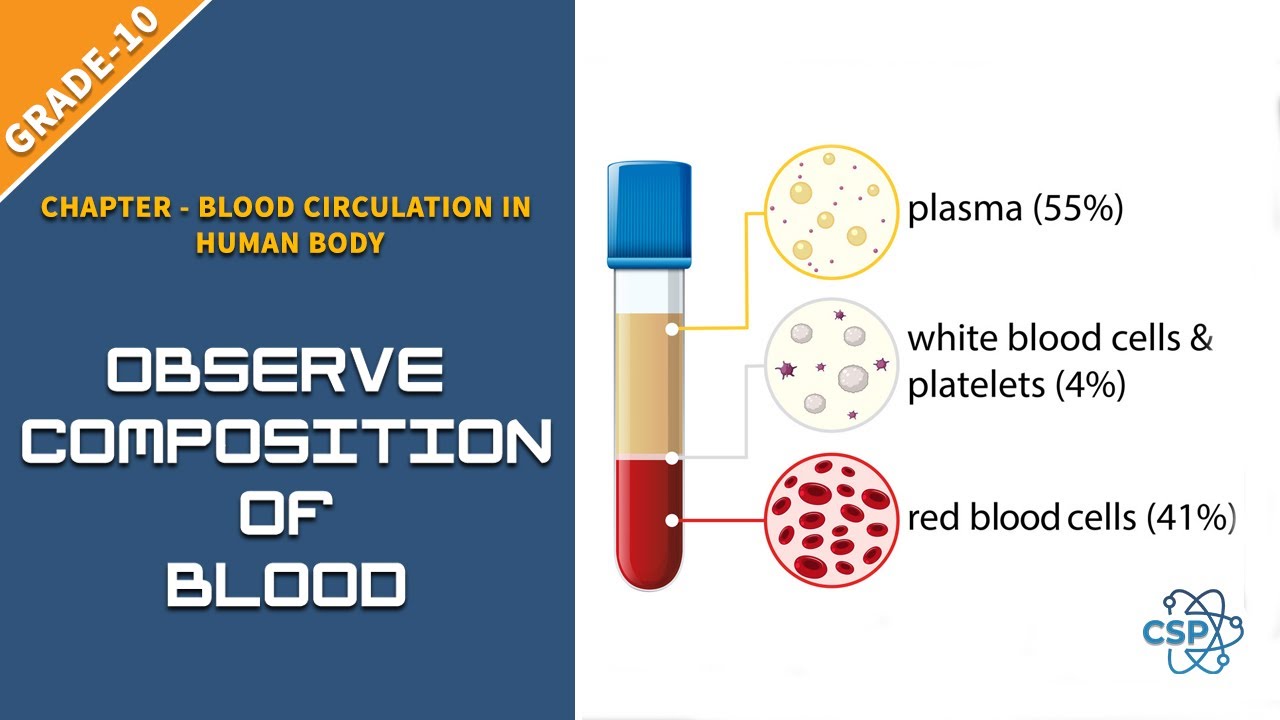 GRADE-10

CHAPTER - BLOOD CIRCULATION IN HUMAN BODY

OBSERVE COMPOSITION OF BLOOD

plasma (55%)

white blood cells & platelets (4%)

red blood cells (41%)

CSP